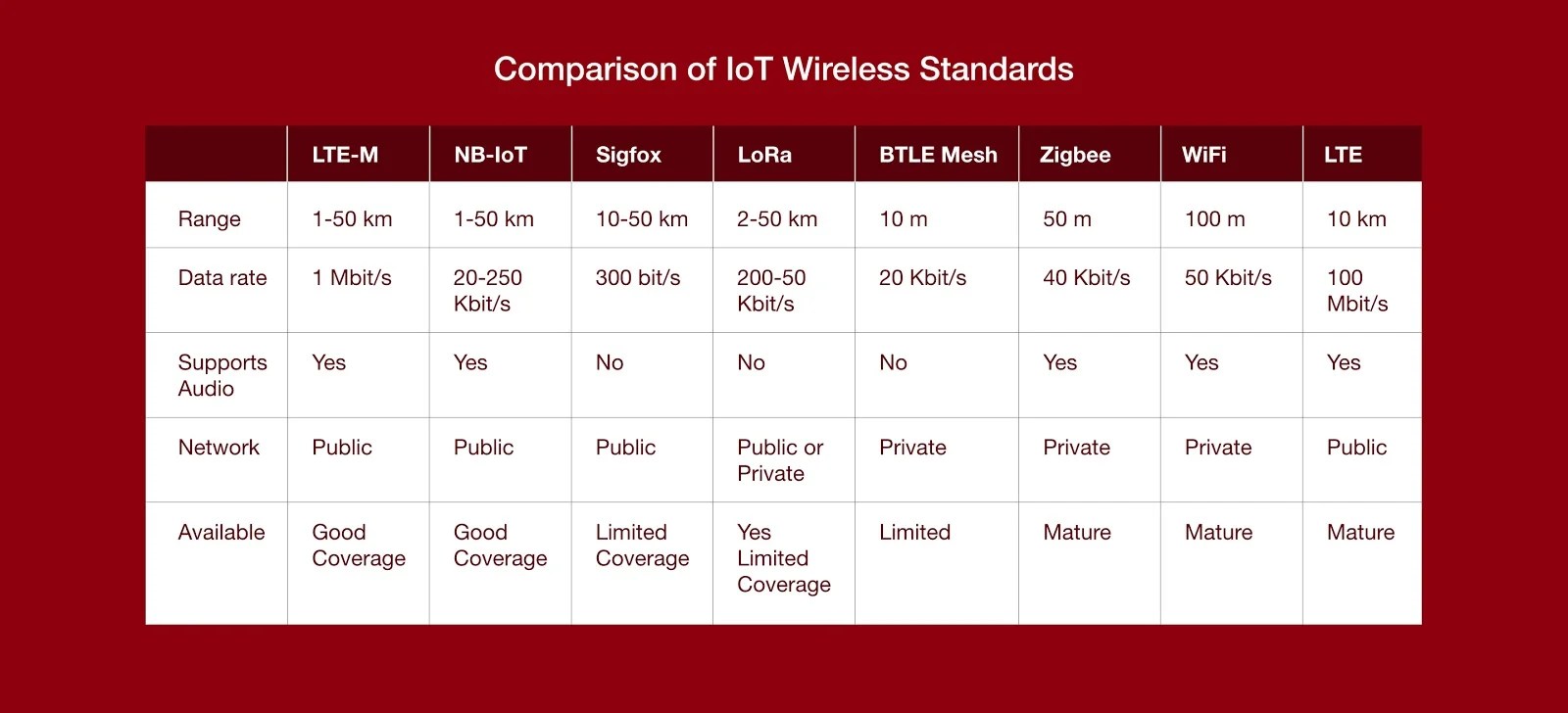 Comparison of IoT Wireless Standards

| | LTE-M | NB-IoT | Sigfox | LoRa | BTLE Mesh | Zigbee | WiFi | LTE |
|---|---|---|---|---|---|---|---|---|
| Range | 1-50 km | 1-50 km | 10-50 km | 2-50 km | 10 m | 50 m | 100 m | 10 km |
| Data rate | 1 Mbit/s | 20-250 Kbit/s | 300 bit/s | 200-50 Kbit/s | 20 Kbit/s | 40 Kbit/s | 50 Kbit/s | 100 Mbit/s |
| Supports Audio | Yes | Yes | No | No | No | Yes | Yes | Yes |
| Network | Public | Public | Public | Public or Private | Private | Private | Private | Public |
| Available | Good Coverage | Good Coverage | Limited Coverage | Yes Limited Coverage | Limited | Mature | Mature | Mature |